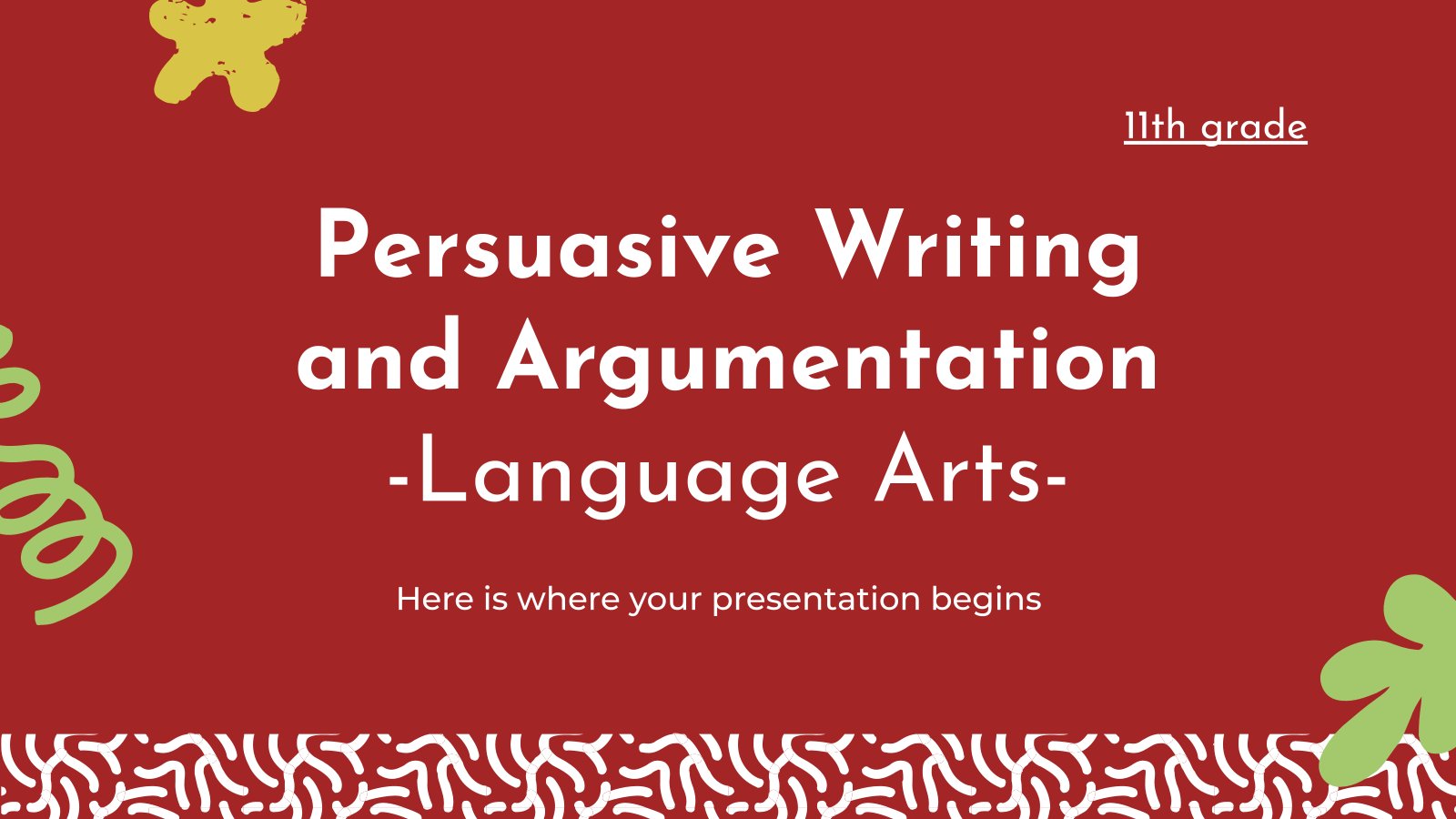 11th grade

Persuasive Writing and Argumentation
-Language Arts-

Here is where your presentation begins